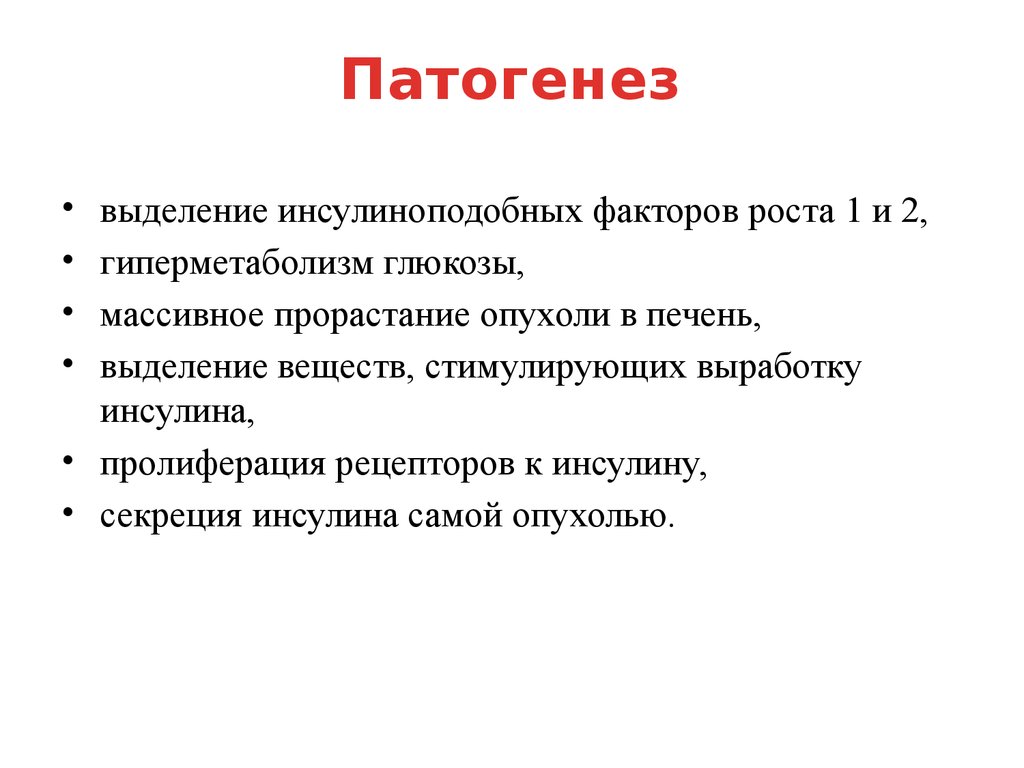 Патогенез

• выделение инсулиноподобных факторов роста 1 и 2,
• гиперметаболизм глюкозы,
• массивное прорастание опухоли в печень,
• выделение веществ, стимулирующих выработку инсулина,
• пролиферация рецепторов к инсулину,
• секреция инсулина самой опухолью.